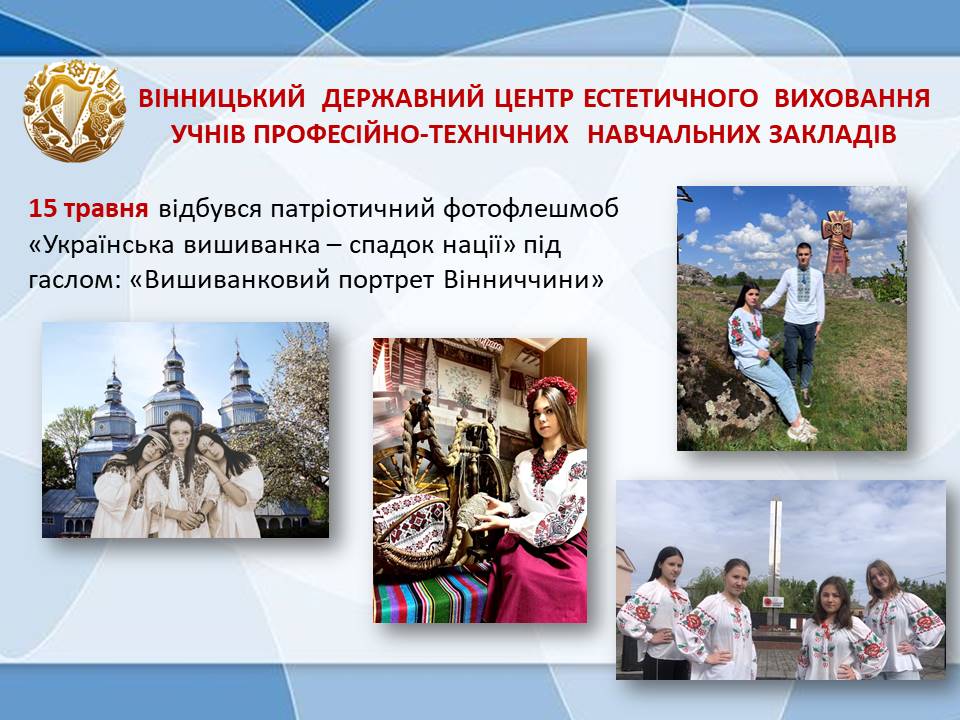 ВІННИЦЬКИЙ ДЕРЖАВНИЙ ЦЕНТР ЕСТЕТИЧНОГО ВИХОВАННЯ УЧНІВ ПРОФЕСІЙНО-ТЕХНІЧНИХ НАВЧАЛЬНИХ ЗАКЛАДІВ

15 травня відбувся патріотичний фотофлешмоб «Українська вишиванка – спадок нації» під гаслом: «Вишиванковий портрет Вінниччини»